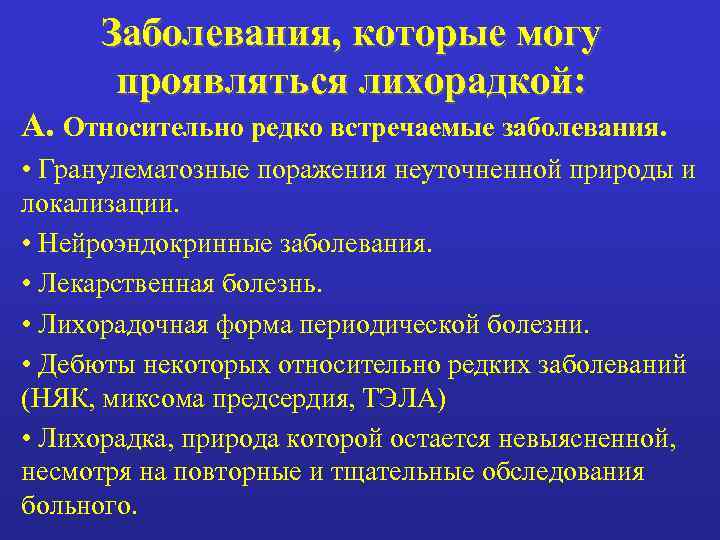 Заболевания, которые могу проявляться лихорадкой:

А. Относительно редко встречаемые заболевания.

• Гранулематозные поражения неуточненной природы и локализации.

• Нейроэндокринные заболевания.

• Лекарственная болезнь.

• Лихорадочная форма периодической болезни.

• Дебюты некоторых относительно редких заболеваний (НЯК, миксома предсердия, ТЭЛА)

• Лихорадка, природа которой остается невыясненной, несмотря на повторные и тщательные обследования больного.